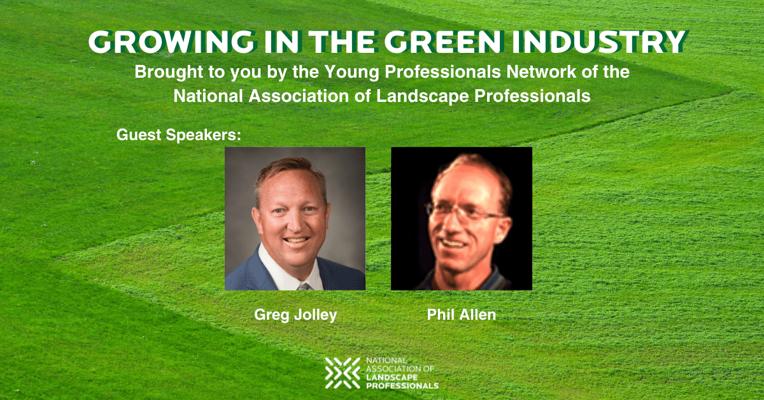 GROWING IN THE GREEN INDUSTRY

Brought to you by the Young Professionals Network of the National Association of Landscape Professionals

Guest Speakers:

Greg Jolley

Phil Allen

NATIONAL ASSOCIATION OF LANDSCAPE PROFESSIONALS